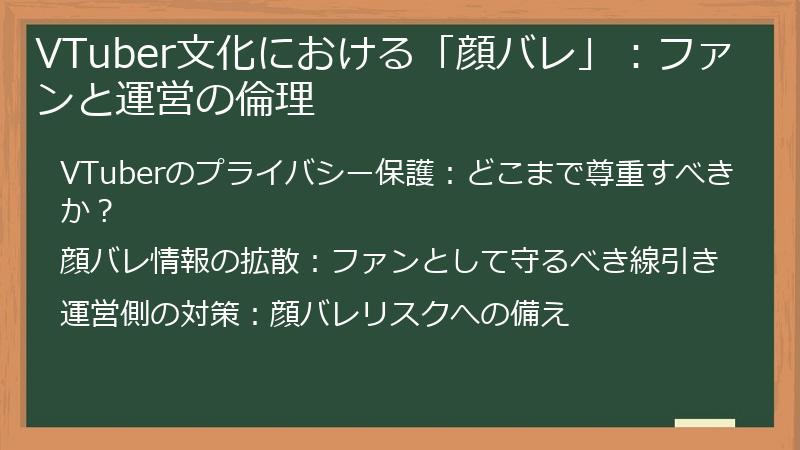 VTuber文化における「顔バレ」：ファンと運営の倫理

VTuberのプライバシー保護：どこまで尊重すべきか？

顔バレ情報の拡散：ファンとして守るべき線引き

運営側の対策：顔バレリスクへの備え